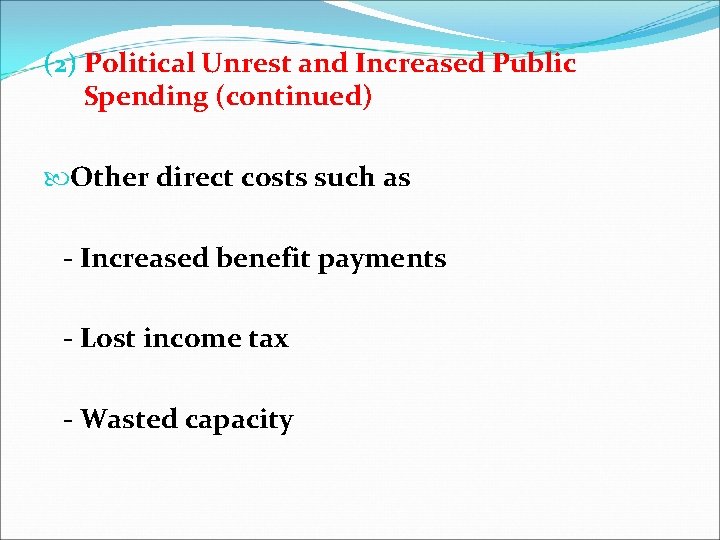 (2) Political Unrest and Increased Public Spending (continued)

Other direct costs such as

- Increased benefit payments

- Lost income tax

- Wasted capacity